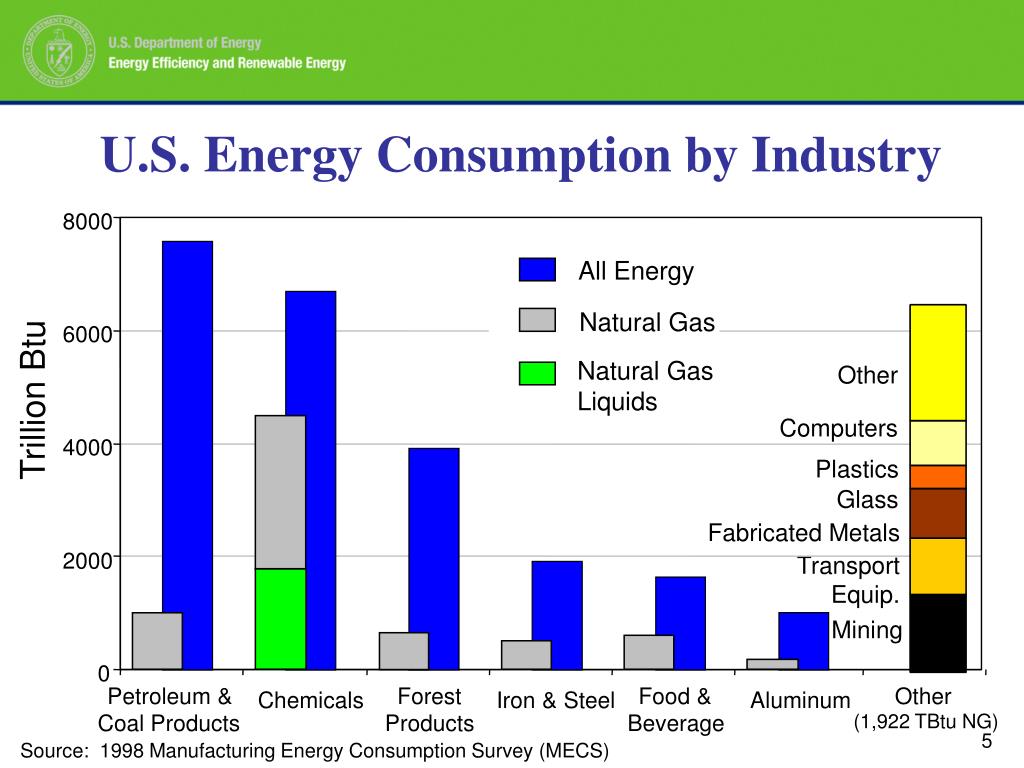 U.S. Department of Energy
Energy Efficiency and Renewable Energy

U.S. Energy Consumption by Industry

Trillion Btu

8000
6000
4000
2000
0

All Energy
Natural Gas
Natural Gas Liquids

Other
Computers
Plastics
Glass
Fabricated Metals
Transport Equip.
Mining

Petroleum & Coal Products
Chemicals
Forest Products
Iron & Steel
Food & Beverage
Aluminum
Other (1,922 TBtu NG)

Source: 1998 Manufacturing Energy Consumption Survey (MECS)

5